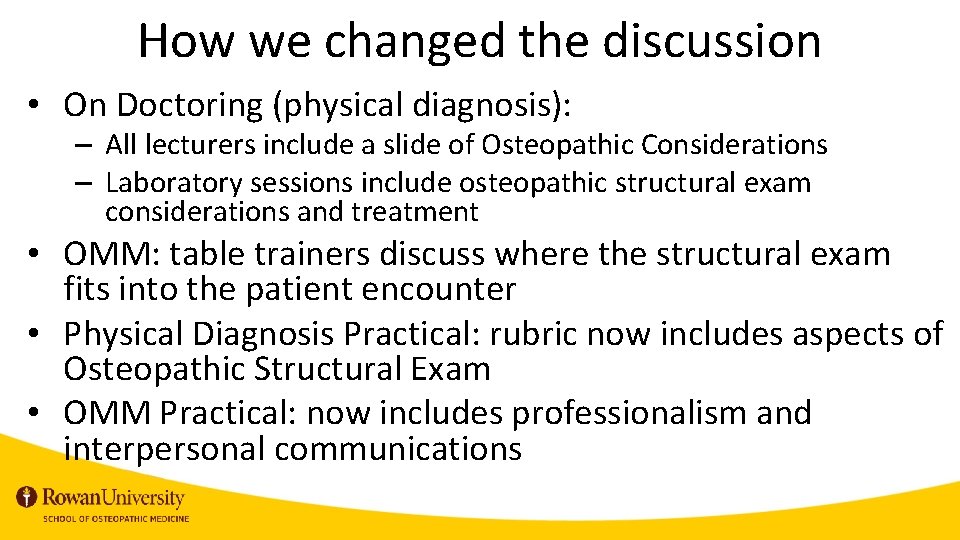 How we changed the discussion

• On Doctoring (physical diagnosis):
– All lecturers include a slide of Osteopathic Considerations
– Laboratory sessions include osteopathic structural exam considerations and treatment

• OMM: table trainers discuss where the structural exam fits into the patient encounter
• Physical Diagnosis Practical: rubric now includes aspects of Osteopathic Structural Exam
• OMM Practical: now includes professionalism and interpersonal communications

RowanUniversity
SCHOOL OF OSTEOPATHIC MEDICINE